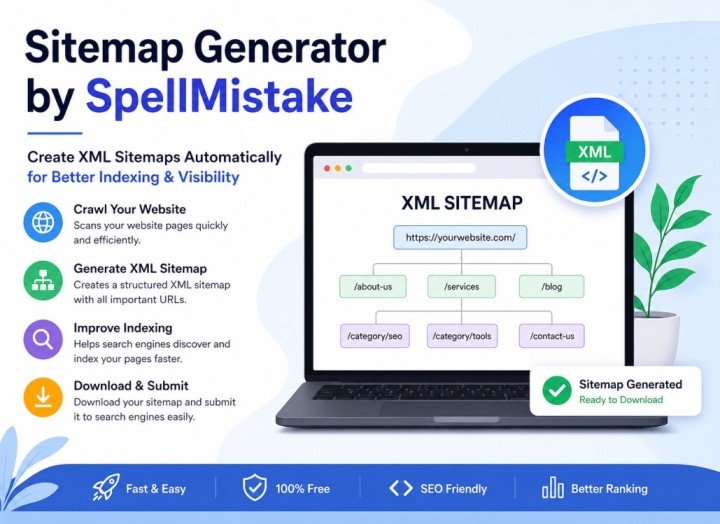 Sitemap Generator by SpellMistake

Create XML Sitemaps Automatically for Better Indexing & Visibility

Crawl Your Website
Scans your website pages quickly and efficiently.

Generate XML Sitemap
Creates a structured XML sitemap with all important URLs.

Improve Indexing
Helps search engines discover and index your pages faster.

Download & Submit
Download your sitemap and submit it to search engines easily.

XML
</>

XML SITEMAP

https://yourwebsite.com/

/about-us

/services

/blog

/category/seo

/category/tools

/contact-us

Sitemap Generated
Ready to Download

Fast & Easy

100% Free

SEO Friendly

Better Ranking